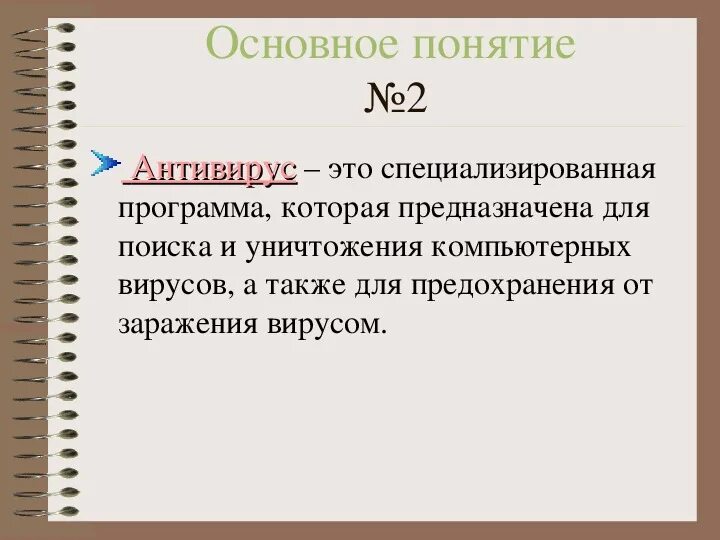 Основное понятие №2

Антивирус – это специализированная программа, которая предназначена для поиска и уничтожения компьютерных вирусов, а также для предохранения от заражения вирусом.